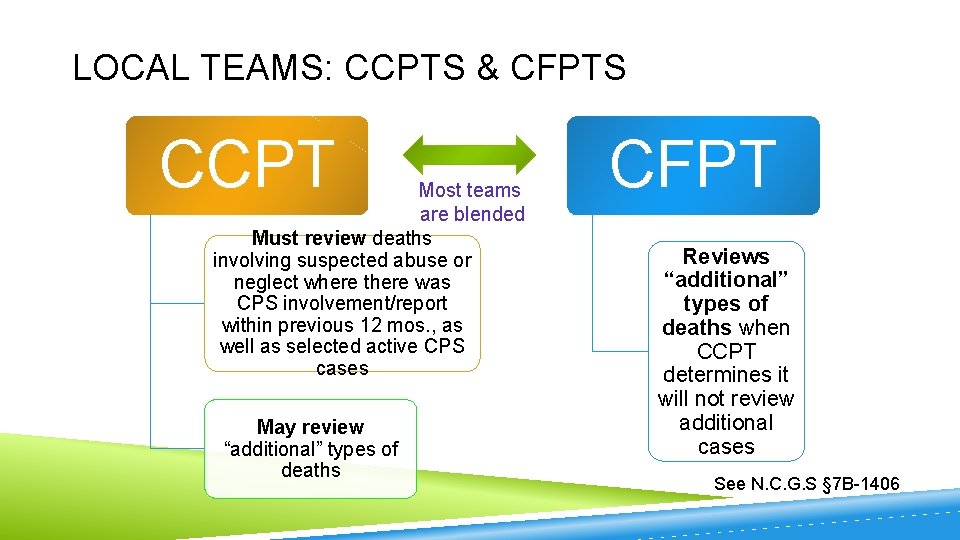 LOCAL TEAMS: CCPTS & CFPTS

CCPT

Most teams are blended

CFPT

Must review deaths involving suspected abuse or neglect where there was CPS involvement/report within previous 12 mos., as well as selected active CPS cases

May review "additional" types of deaths

Reviews "additional" types of deaths when CCPT determines it will not review additional cases

See N.C.G.S §7B-1406